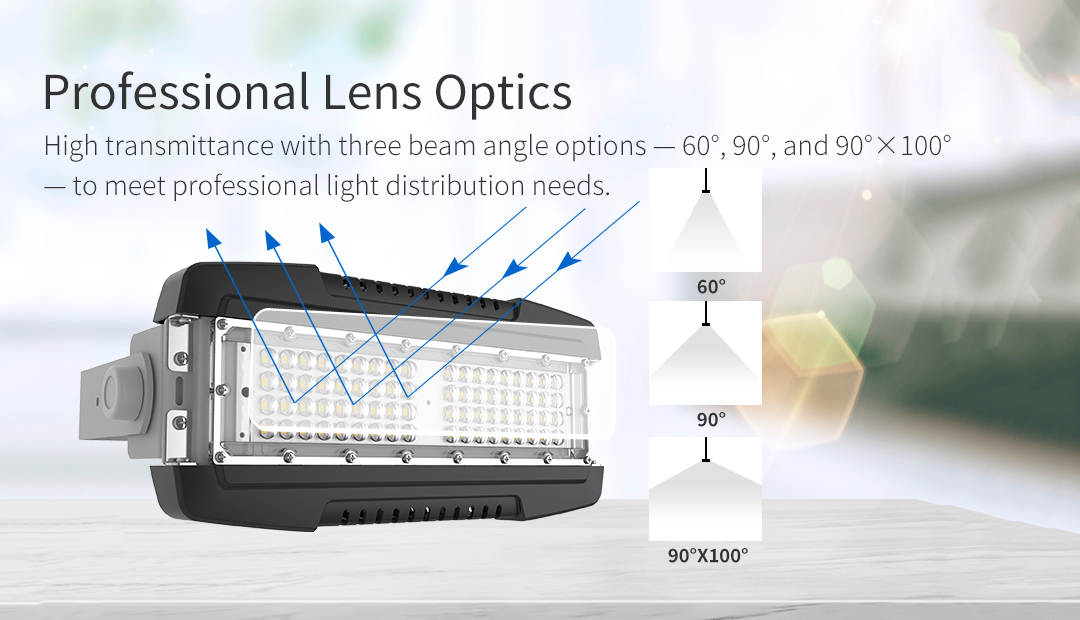 Professional Lens Optics

High transmittance with three beam angle options — 60°, 90°, and 90°×100° — to meet professional light distribution needs.

60°

90°

90°X100°